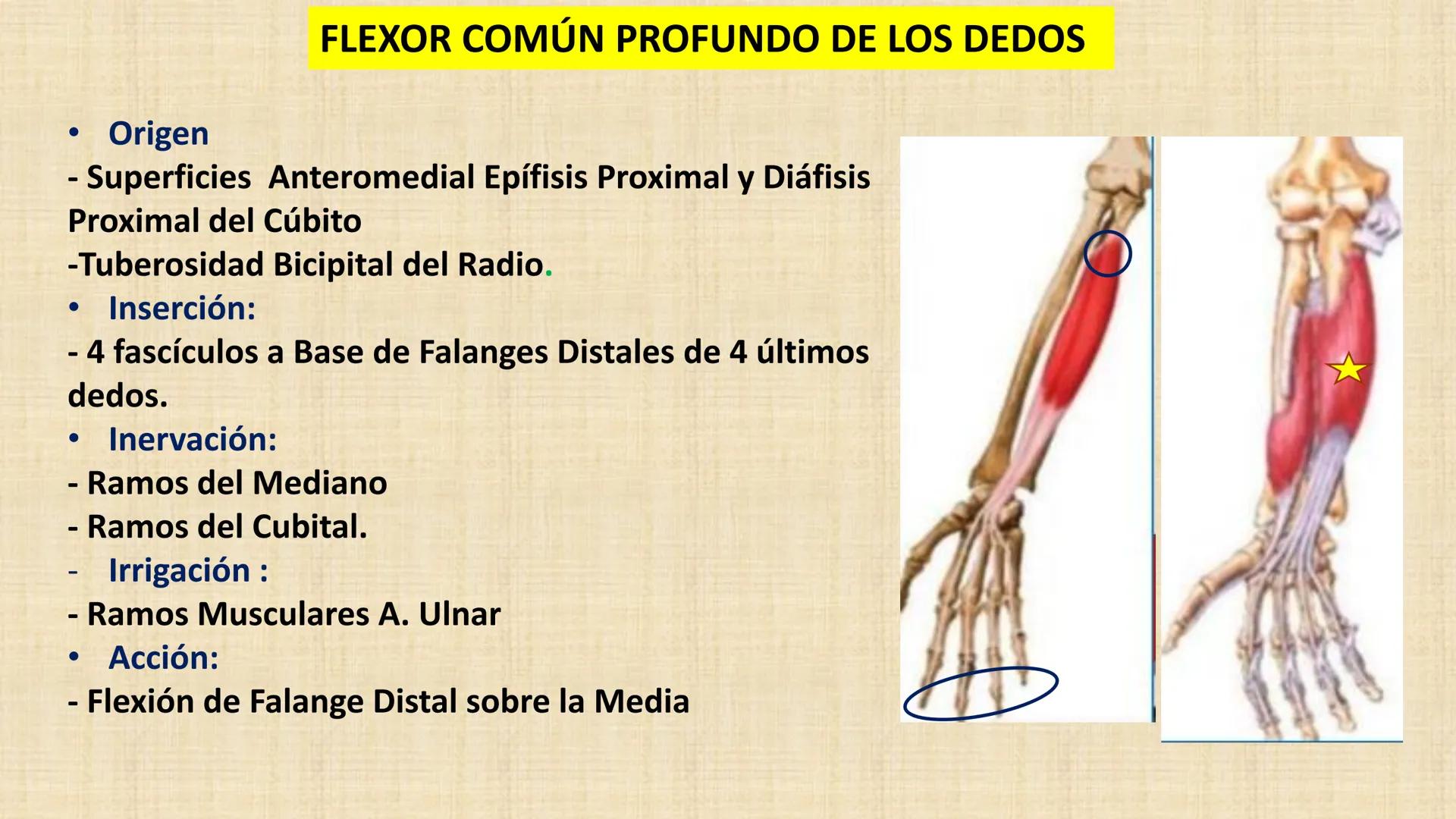 FLEXOR COMÚN PROFUNDO DE LOS DEDOS

• Origen
- Superficies Anteromedial Epífisis Proximal y Diáfisis Proximal del Cúbito
-Tuberosidad Bicipital del Radio.
• Inserción:
- 4 fascículos a Base de Falanges Distales de 4 últimos dedos.
• Inervación:
- Ramos del Mediano
- Ramos del Cubital.
- Irrigación :
- Ramos Musculares A. Ulnar
• Acción:
- Flexión de Falange Distal sobre la Media